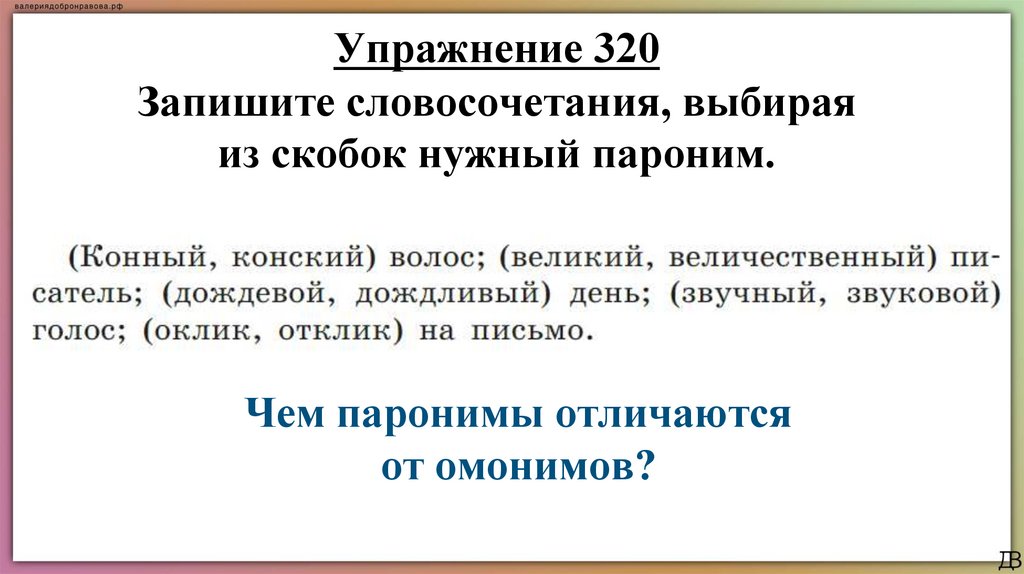 валериядобронравова.рф

Упражнение 320
Запишите словосочетания, выбирая из скобок нужный пароним.

(Конный, конский) волос; (великий, величественный) писатель; (дождевой, дождливый) день; (звучный, звуковой) голос; (оклик, отклик) на письмо.

Чем паронимы отличаются от омонимов?

ДВ